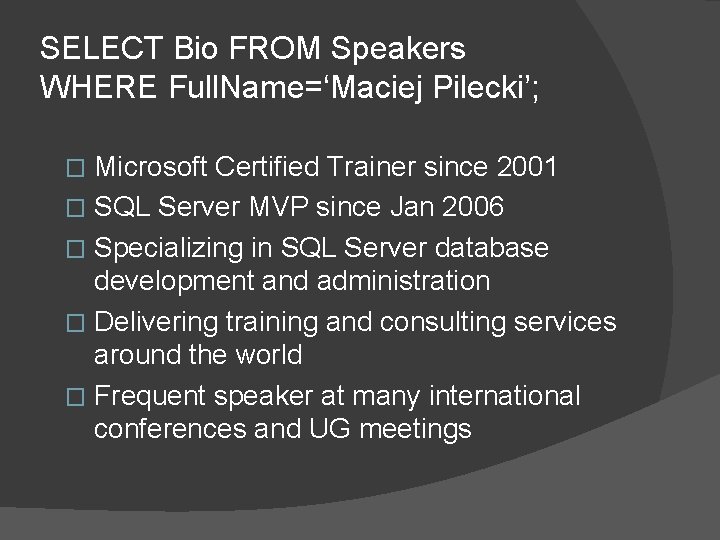 SELECT Bio FROM Speakers
WHERE FullName=‘Maciej Pilecki’;

☐ Microsoft Certified Trainer since 2001
☐ SQL Server MVP since Jan 2006
☐ Specializing in SQL Server database development and administration
☐ Delivering training and consulting services around the world
☐ Frequent speaker at many international conferences and UG meetings